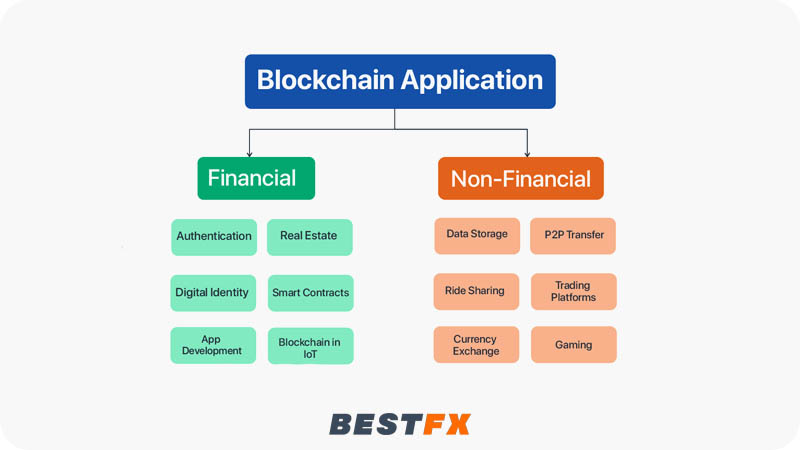 Blockchain Application

Financial

Authentication

Real Estate

Digital Identity

Smart Contracts

App Development

Blockchain in IoT

Non-Financial

Data Storage

P2P Transfer

Ride Sharing

Trading Platforms

Currency Exchange

Gaming

BESTFX